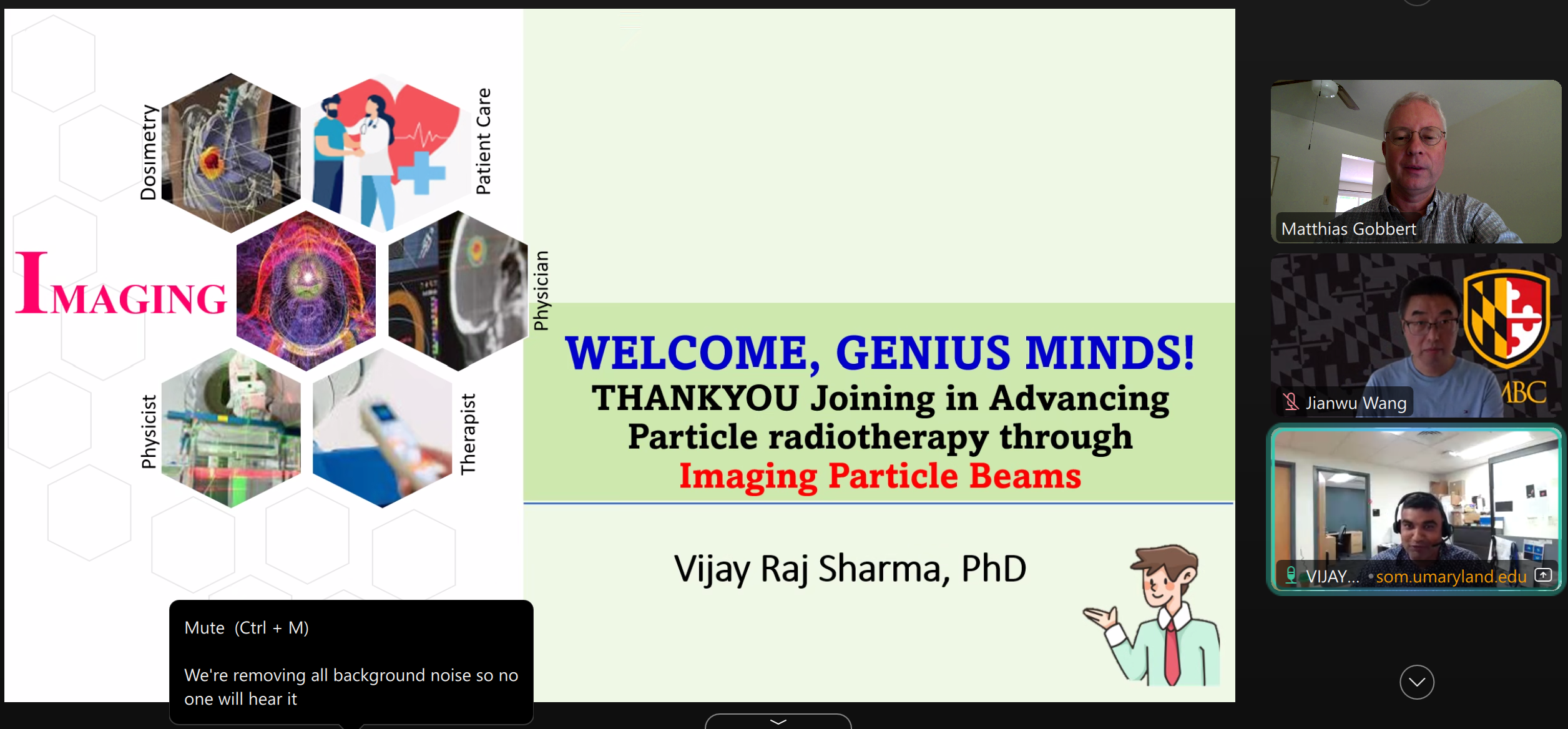 Dosimetry

Patient Care

IMAGING

Physician

Physicist

Therapist

WELCOME, GENIUS MINDS!
THANKYOU Joining in Advancing Particle radiotherapy through
Imaging Particle Beams

Vijay Raj Sharma, PhD

Mute (Ctrl + M)

We're removing all background noise so no one will hear it

Matthias Gobbert

Jianwu Wang

MBC

VIJAY... som.umaryland.edu